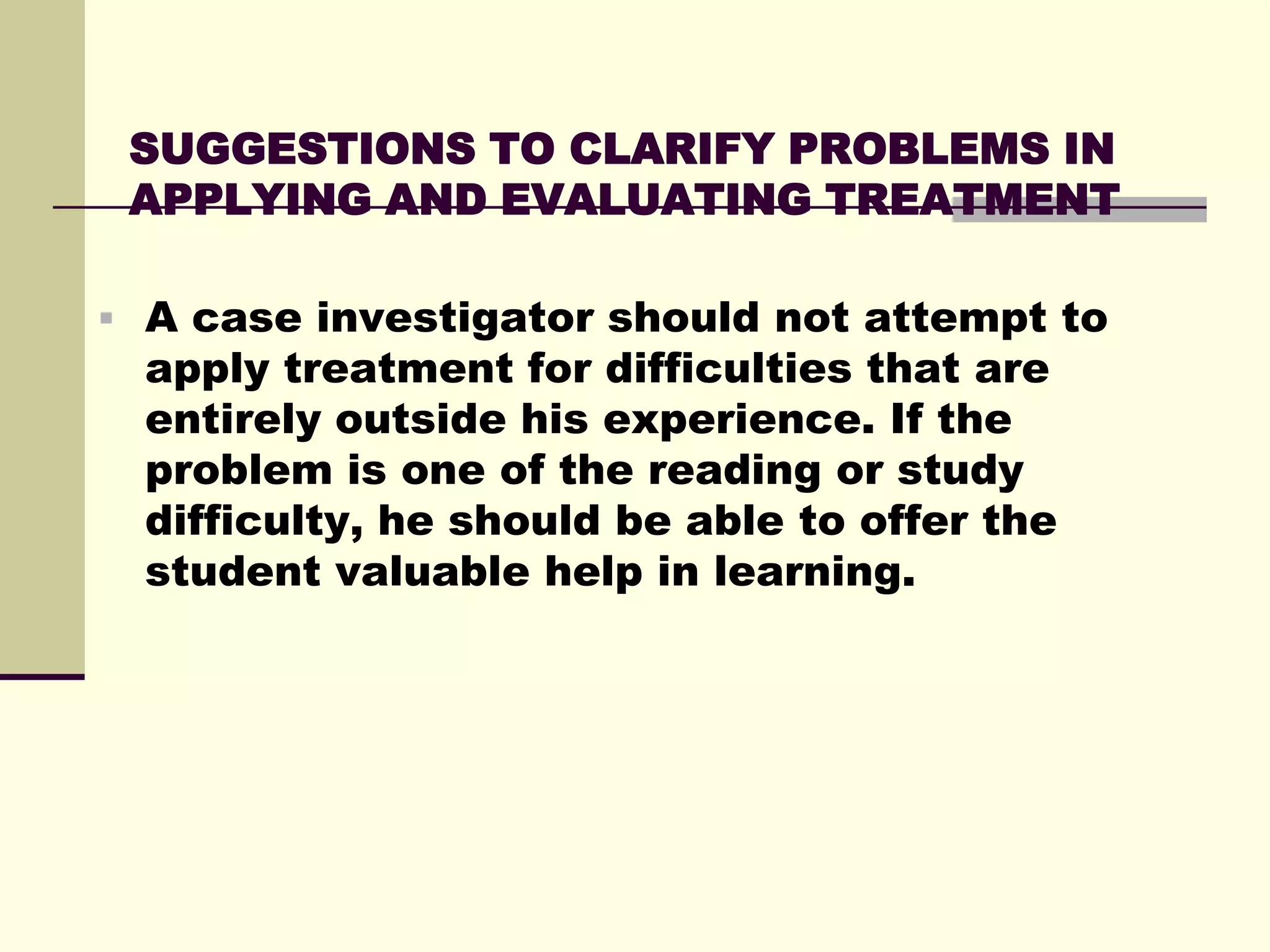 SUGGESTIONS TO CLARIFY PROBLEMS IN APPLYING AND EVALUATING TREATMENT

A case investigator should not attempt to apply treatment for difficulties that are entirely outside his experience. If the problem is one of the reading or study difficulty, he should be able to offer the student valuable help in learning.